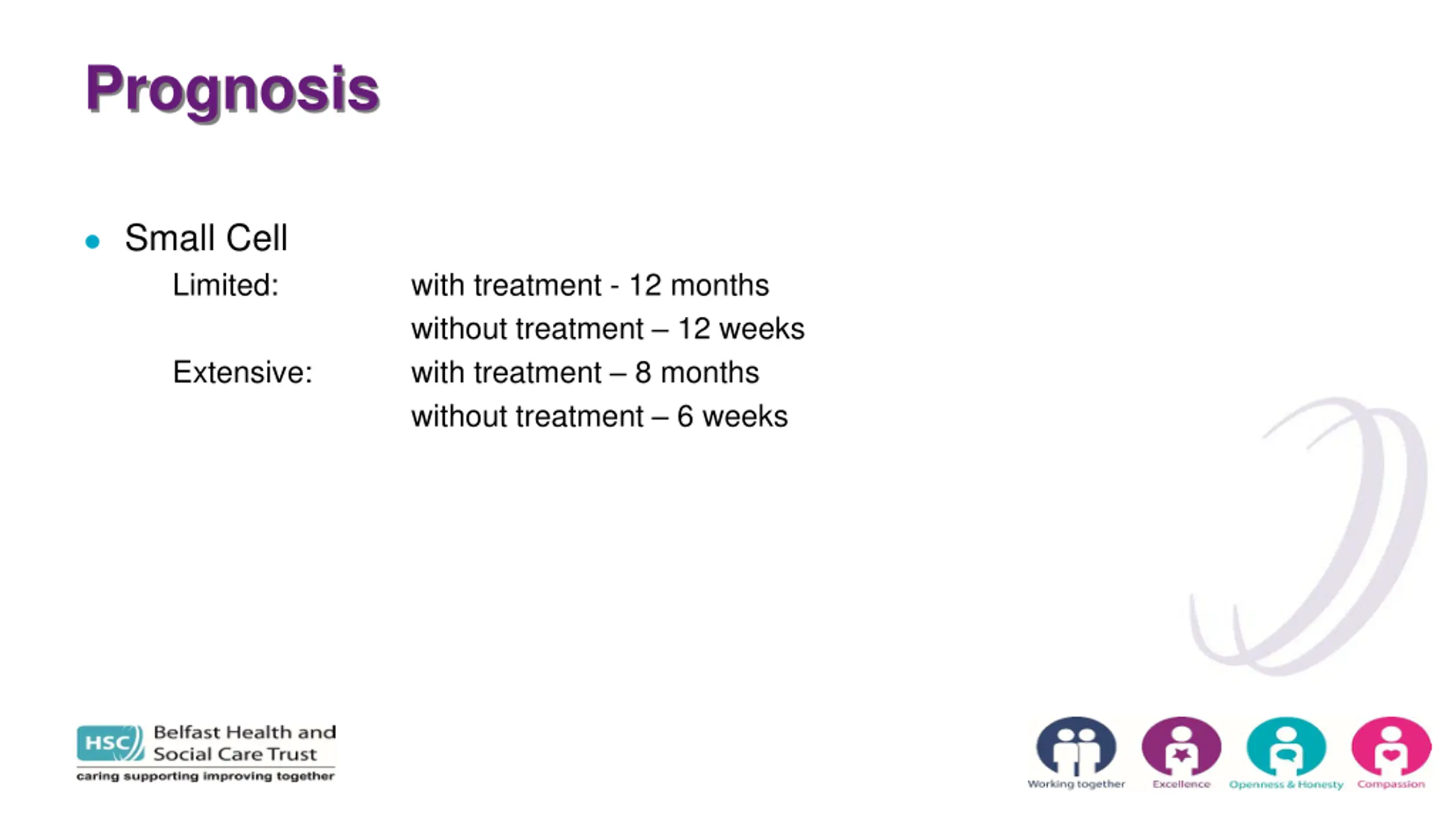 Prognosis

• Small Cell
Limited: with treatment - 12 months
without treatment – 12 weeks
Extensive: with treatment – 8 months
without treatment – 6 weeks

HSC Belfast Health and Social Care Trust
caring supporting improving together

Working together
Excellence
Openness & Honesty
Compassion